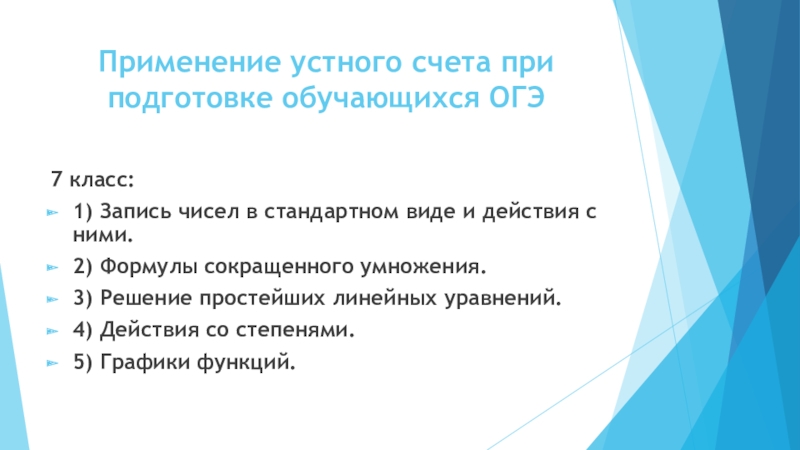 Применение устного счета при подготовке обучающихся ОГЭ

7 класс:

1) Запись чисел в стандартном виде и действия с ними.

2) Формулы сокращенного умножения.

3) Решение простейших линейных уравнений.

4) Действия со степенями.

5) Графики функций.